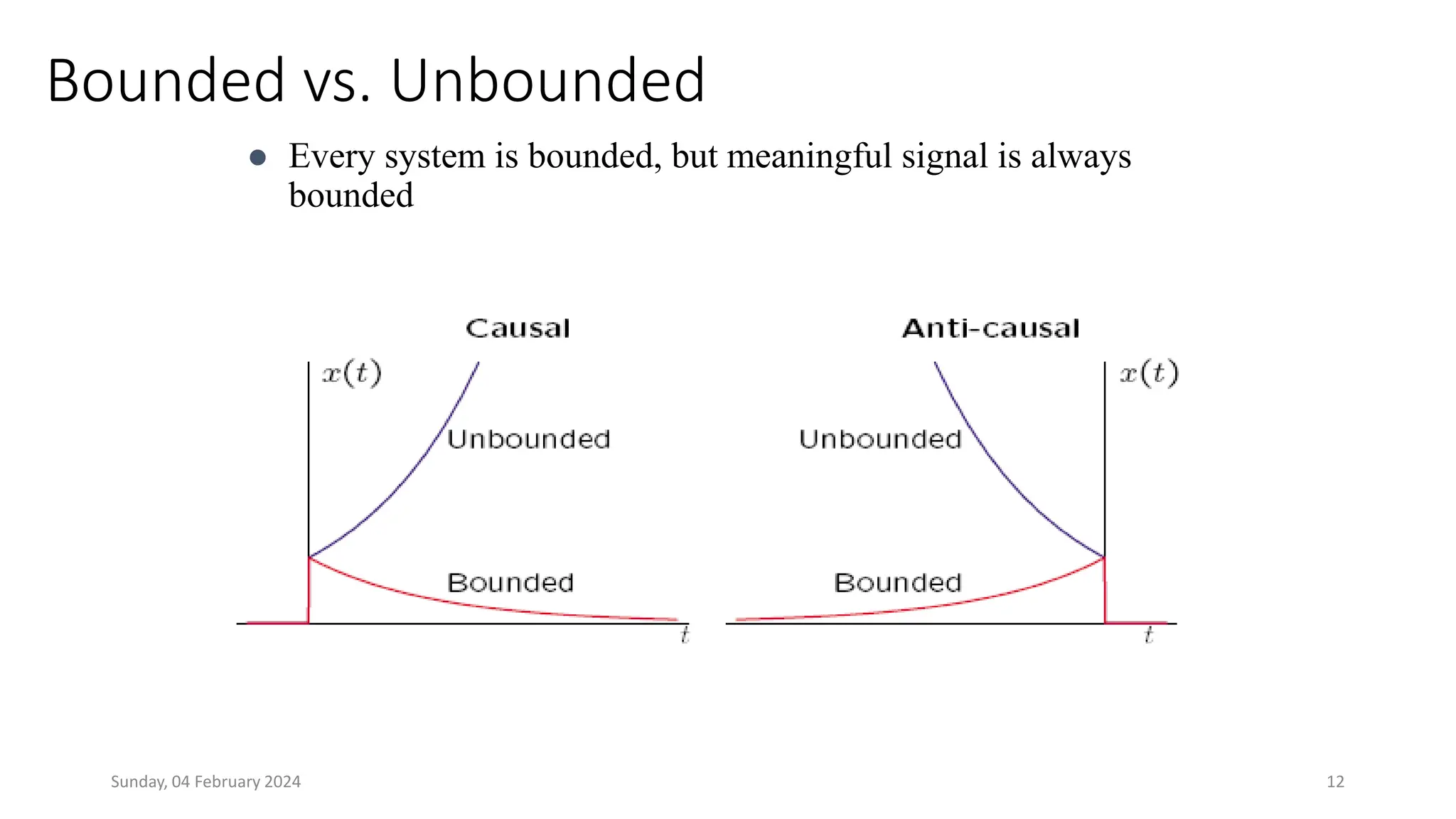 Bounded vs. Unbounded

● Every system is bounded, but meaningful signal is always bounded

Causal

$x(t)$

Unbounded

Bounded

$t$

Anti-causal

$x(t)$

Unbounded

Bounded

$t$

Sunday, 04 February 2024

12